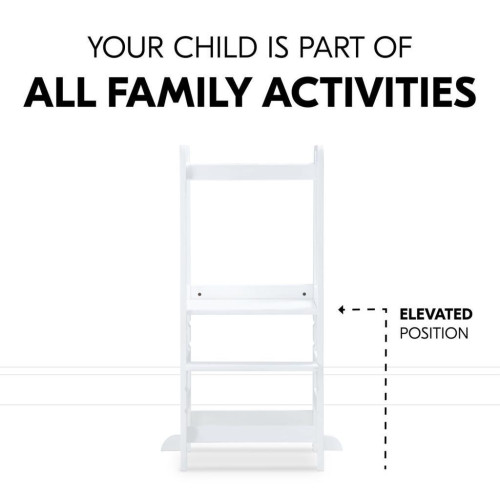 YOUR CHILD IS PART OF
ALL FAMILY ACTIVITIES

ELEVATED
POSITION